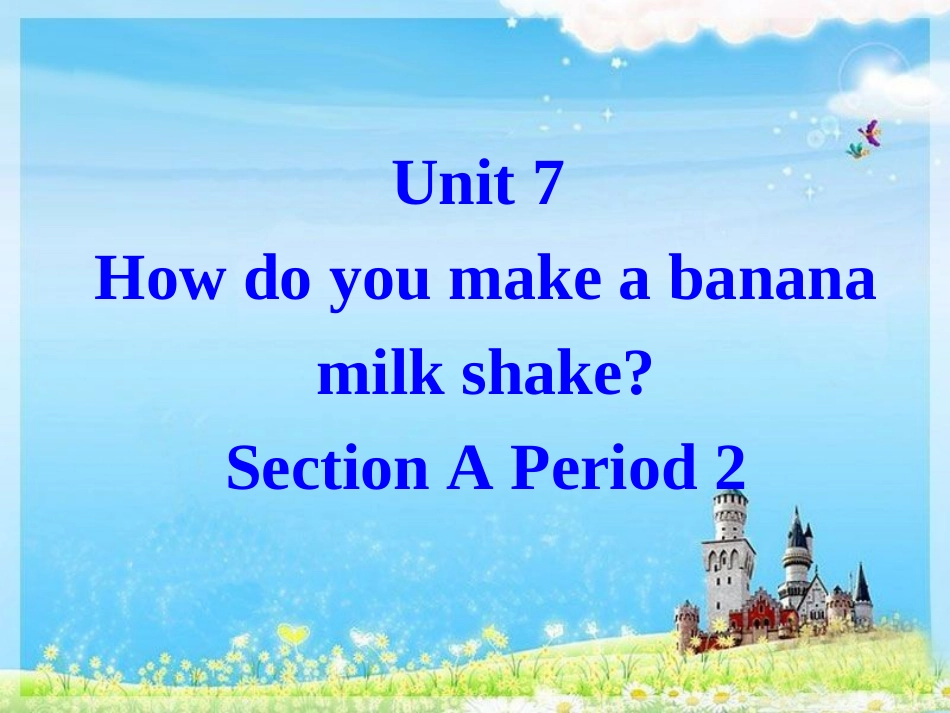 Unit 7
How do you make a banana milk shake?
Section A Period 2